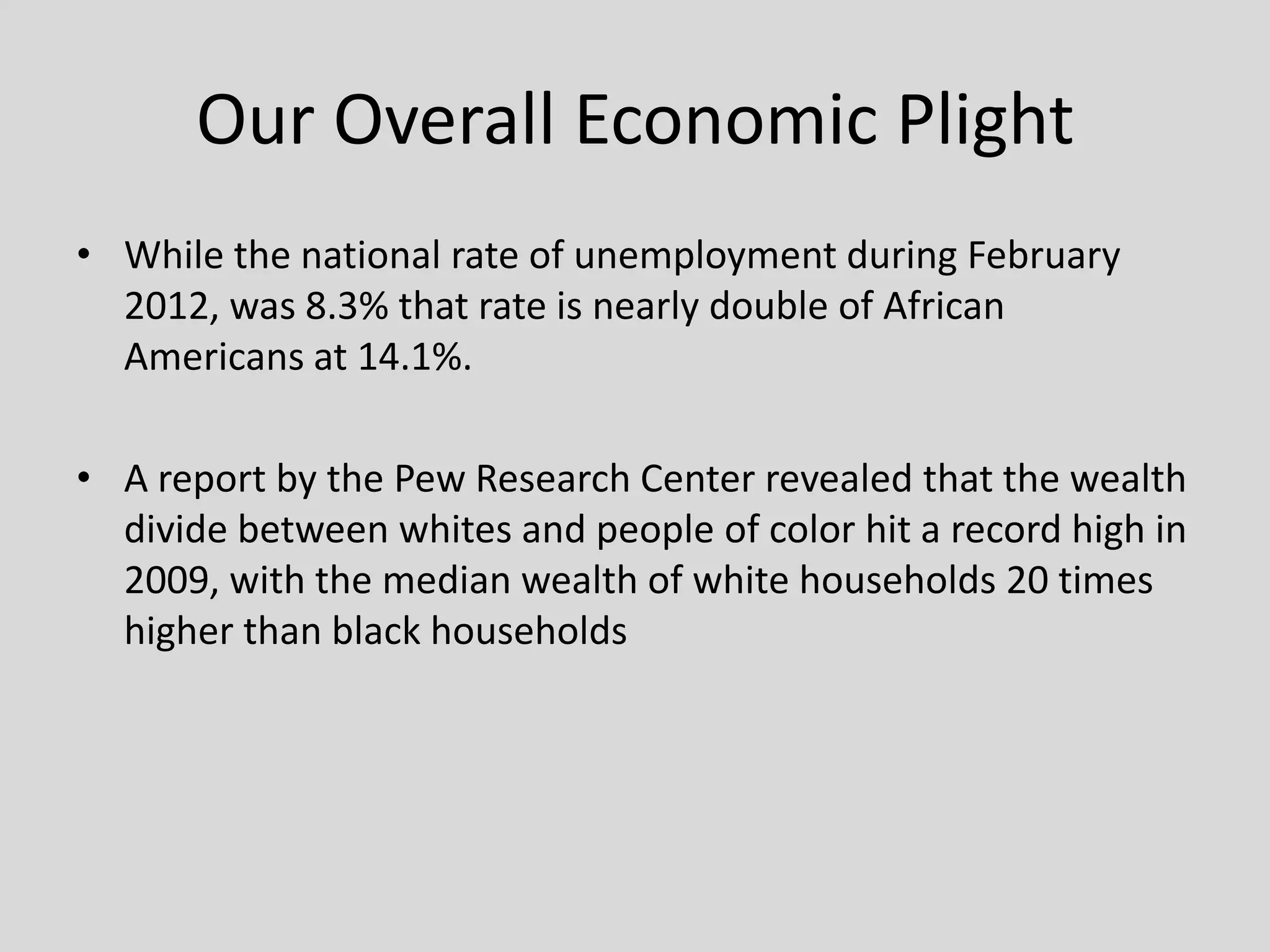 Our Overall Economic Plight

• While the national rate of unemployment during February 2012, was 8.3% that rate is nearly double of African Americans at 14.1%.

• A report by the Pew Research Center revealed that the wealth divide between whites and people of color hit a record high in 2009, with the median wealth of white households 20 times higher than black households